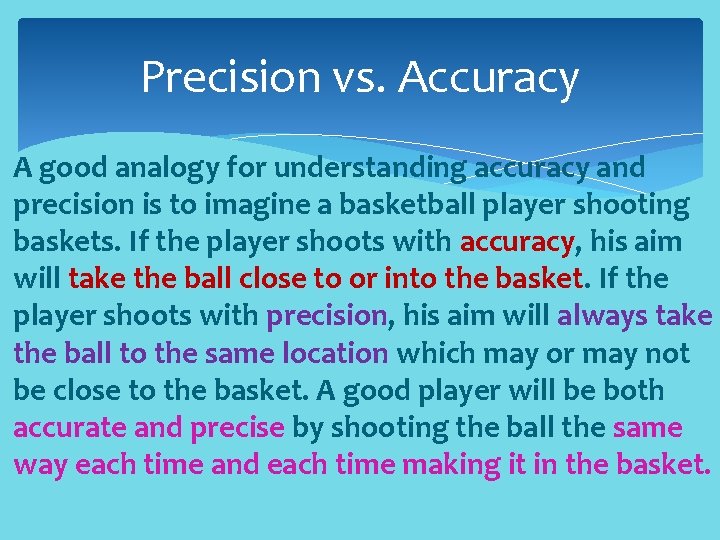 Precision vs. Accuracy

A good analogy for understanding accuracy and precision is to imagine a basketball player shooting baskets. If the player shoots with accuracy, his aim will take the ball close to or into the basket. If the player shoots with precision, his aim will always take the ball to the same location which may or may not be close to the basket. A good player will be both accurate and precise by shooting the ball the same way each time and each time making it in the basket.